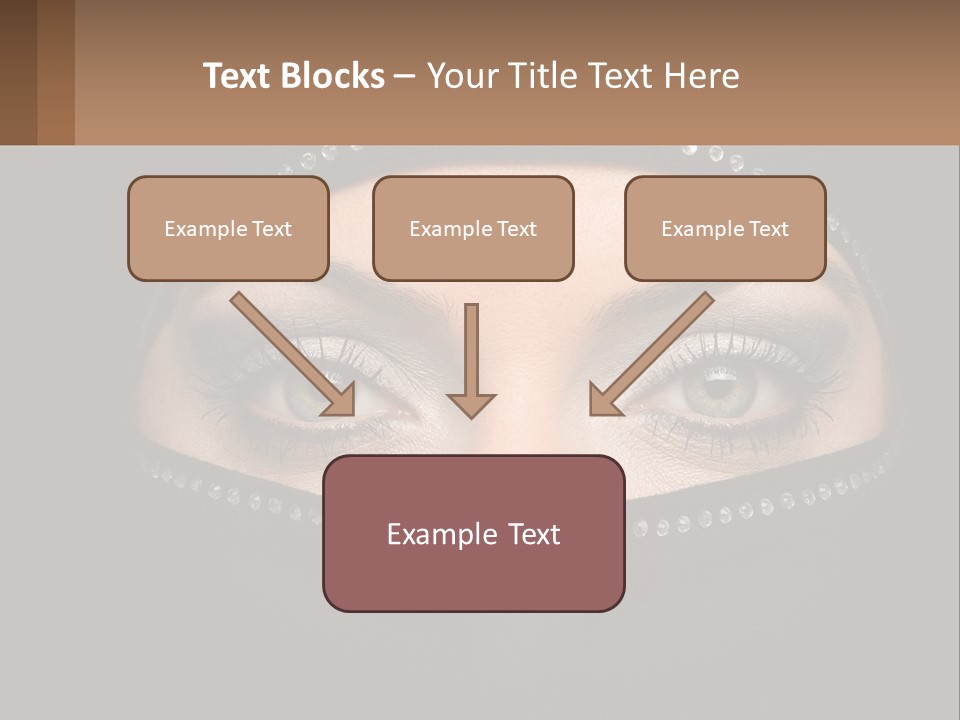 Text Blocks – Your Title Text Here

Example Text

Example Text

Example Text

Example Text